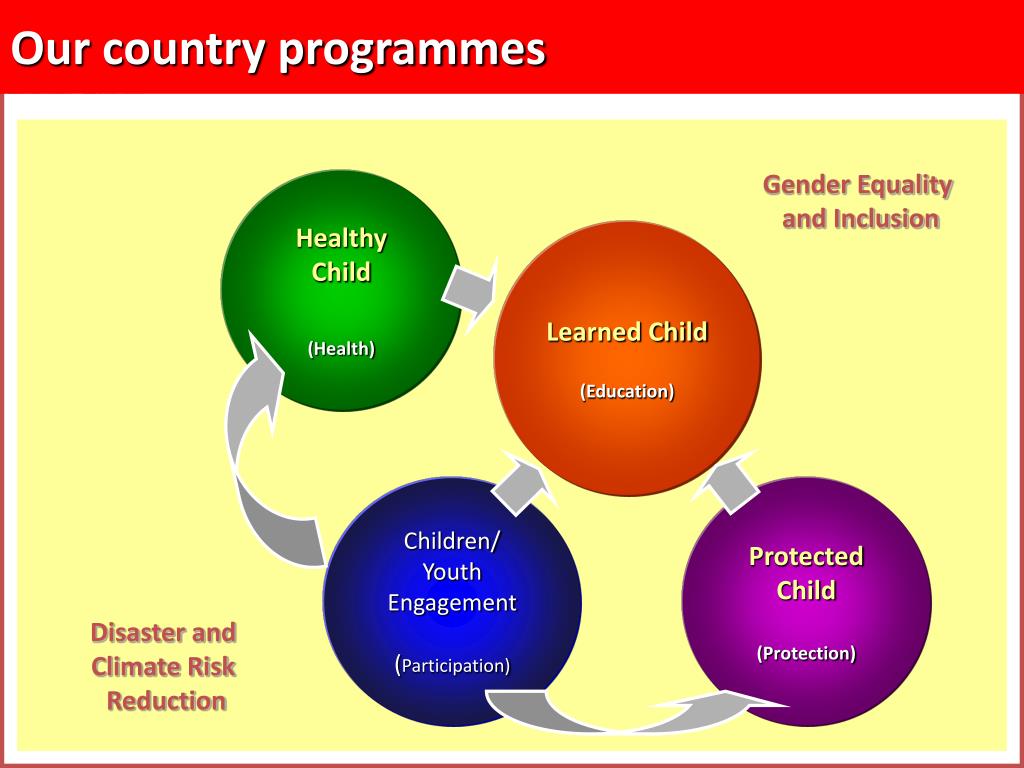 Our country programmes

Gender Equality and Inclusion

Healthy Child

(Health)

Learned Child

(Education)

Children/ Youth Engagement

(Participation)

Protected Child

(Protection)

Disaster and Climate Risk Reduction